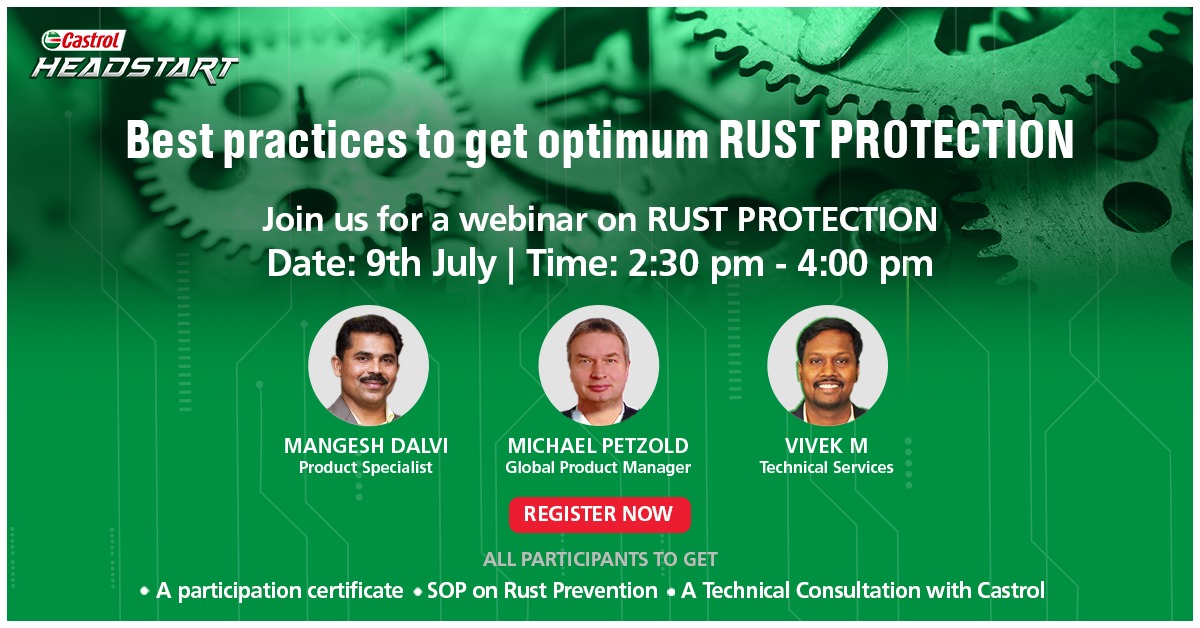 Castrol
HEADSTART

Best practices to get optimum RUST PROTECTION

Join us for a webinar on RUST PROTECTION
Date: 9th July | Time: 2:30 pm - 4:00 pm

MANGESH DALVI
Product Specialist

MICHAEL PETZOLD
Global Product Manager

VIVEK M
Technical Services

REGISTER NOW

ALL PARTICIPANTS TO GET

• A participation certificate • SOP on Rust Prevention • A Technical Consultation with Castrol